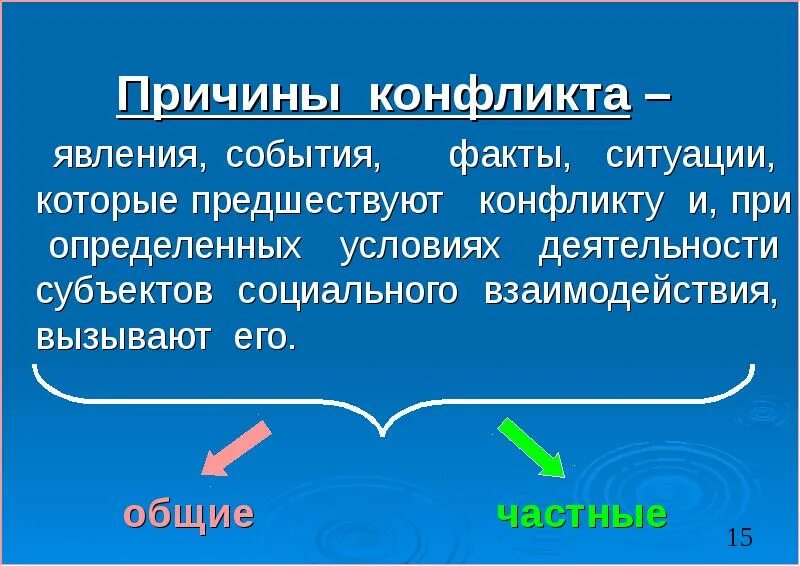 Причины конфликта –

явления, события, факты, ситуации, которые предшествуют конфликту и, при определенных условиях деятельности субъектов социального взаимодействия, вызывают его.

общие

частные

15